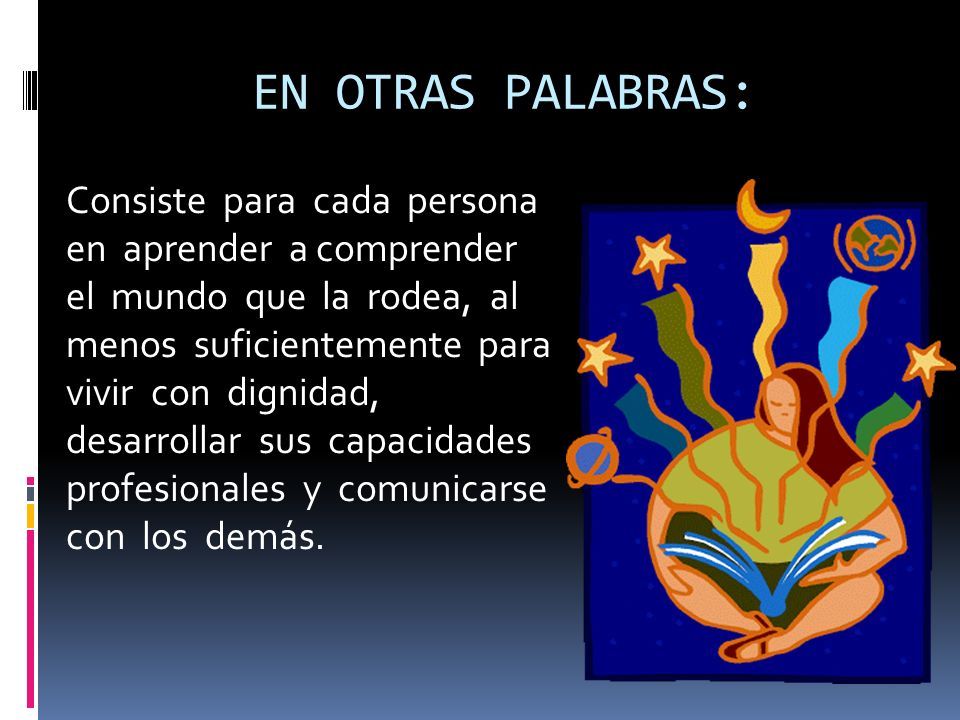 EN OTRAS PALABRAS:

Consiste para cada persona en aprender a comprender el mundo que la rodea, al menos suficientemente para vivir con dignidad, desarrollar sus capacidades profesionales y comunicarse con los demás.